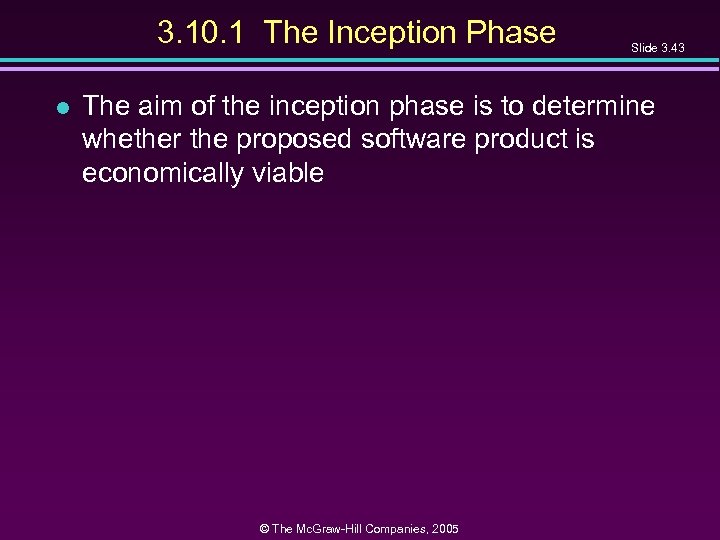 3.10.1 The Inception Phase

Slide 3.43

- The aim of the inception phase is to determine whether the proposed software product is economically viable

© The McGraw-Hill Companies, 2005